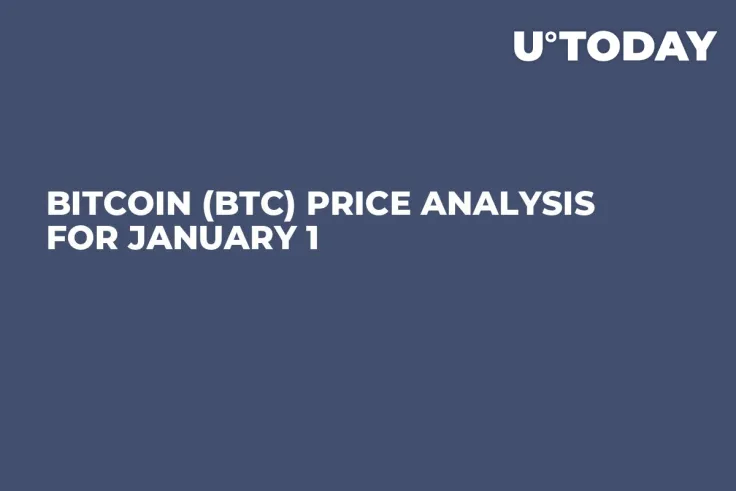 U°TODAY

BITCOIN (BTC) PRICE ANALYSIS FOR JANUARY 1